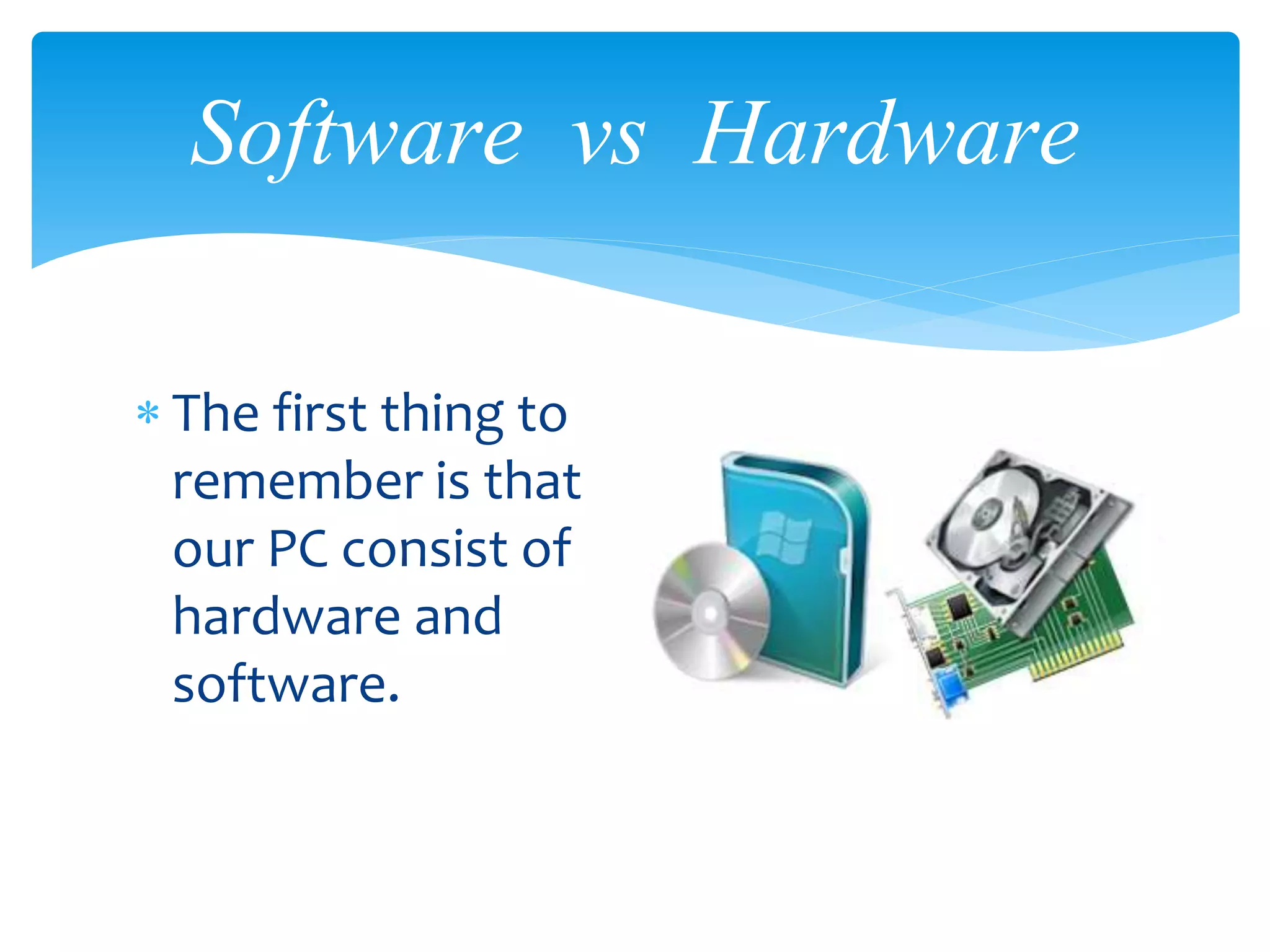 Software vs Hardware

* The first thing to remember is that our PC consist of hardware and software.